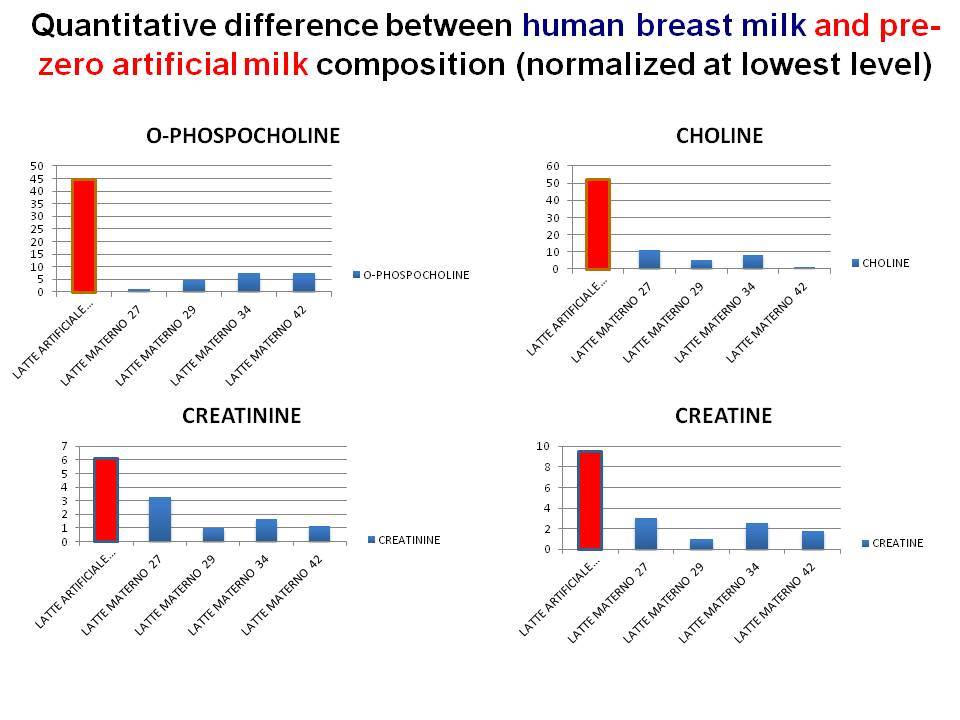 Quantitative difference between human breast milk and pre-zero artificial milk composition (normalized at lowest level)

O-PHOSPOCHOLINE

50
45
40
35
30
25
20
15
10
5
0

LATTE ARTIFICIALE...
LATTE MATERNO 27
LATTE MATERNO 29
LATTE MATERNO 34
LATTE MATERNO 42

O-PHOSPOCHOLINE

CHOLINE

60
50
40
30
20
10
0

LATTE ARTIFICIALE...
LATTE MATERNO 27
LATTE MATERNO 29
LATTE MATERNO 34
LATTE MATERNO 42

CHOLINE

CREATININE

7
6
5
4
3
2
1
0

LATTE ARTIFICIALE...
LATTE MATERNO 27
LATTE MATERNO 29
LATTE MATERNO 34
LATTE MATERNO 42

CREATININE

CREATINE

10
8
6
4
2
0

LATTE ARTIFICIALE...
LATTE MATERNO 27
LATTE MATERNO 29
LATTE MATERNO 34
LATTE MATERNO 42

CREATINE